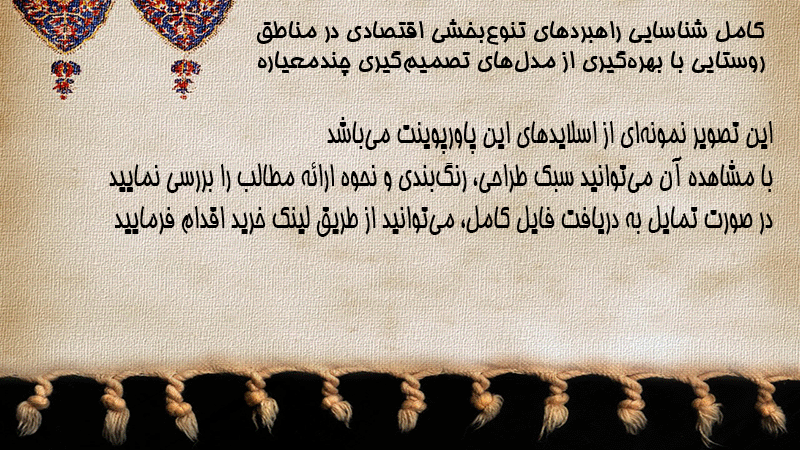 کامل شناسایی راهبردهای تنوع‌بخشی اقتصادی در مناطق روستایی با بهره‌گیری از مدل‌های تصمیم‌گیری چندمعیاره

این تصویر نمونه‌ای از اسلایدهای این پاورپوینت می‌باشد
با مشاهده آن می‌توانید سبک طراحی، رنگ‌بندی و نحوه ارائه مطالب را بررسی نمایید
در صورت تمایل به دریافت فایل کامل، می‌توانید از طریق لینک خرید اقدام فرمایید